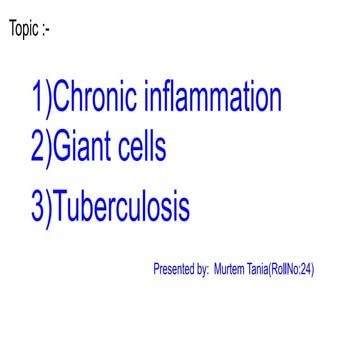 Topic :-

1)Chronic inflammation
2)Giant cells
3)Tuberculosis

Presented by: Murtem Tania(RollNo:24)